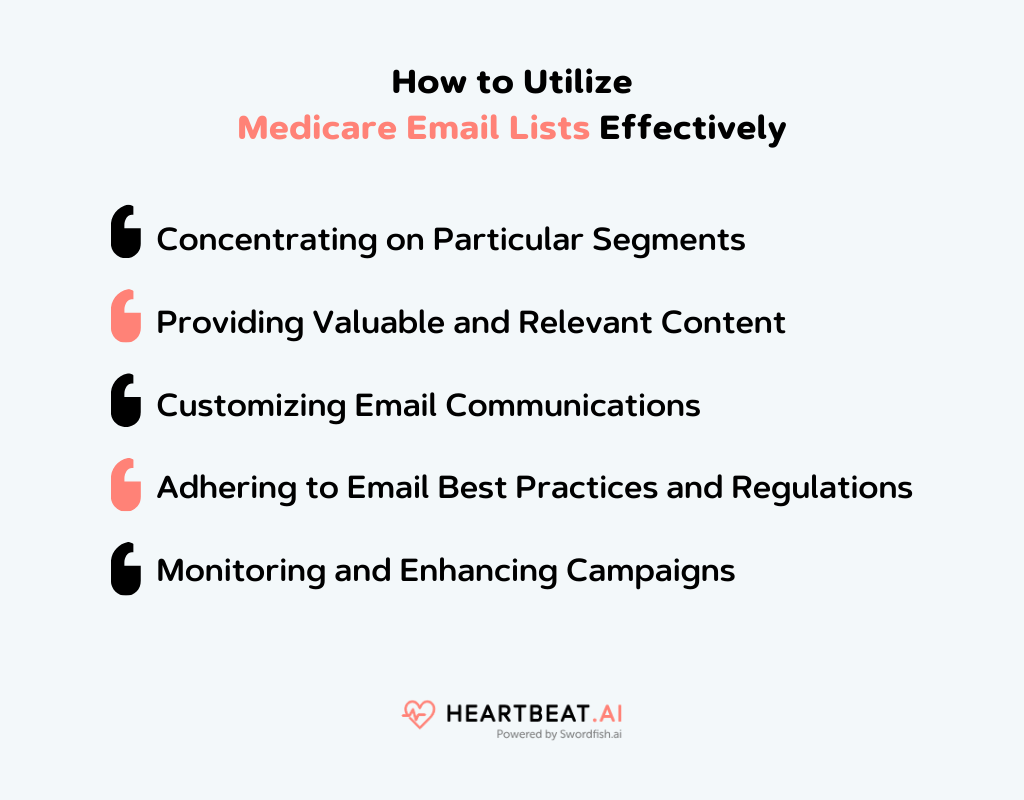 How to Utilize
Medicare Email Lists Effectively

Concentrating on Particular Segments

Providing Valuable and Relevant Content

Customizing Email Communications

Adhering to Email Best Practices and Regulations

Monitoring and Enhancing Campaigns

HEARTBEAT.AI
Powered by Swordfish.ai